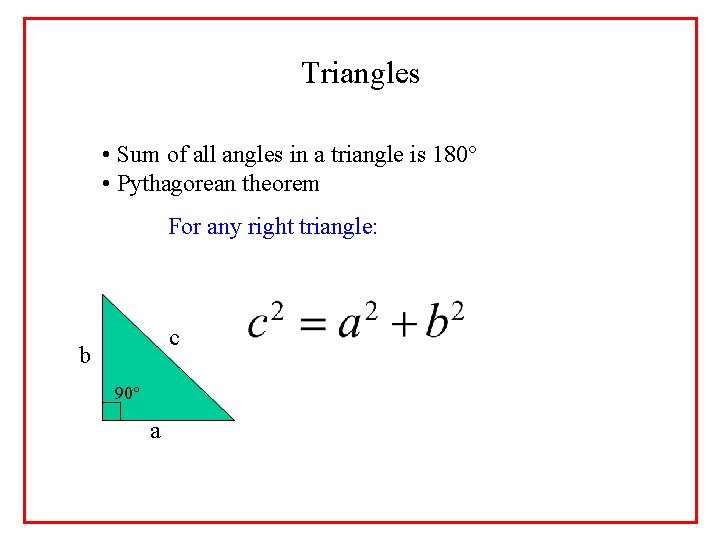 Triangles

• Sum of all angles in a triangle is 180°
• Pythagorean theorem

For any right triangle:

b
c
90°
a

$c^2 = a^2 + b^2$